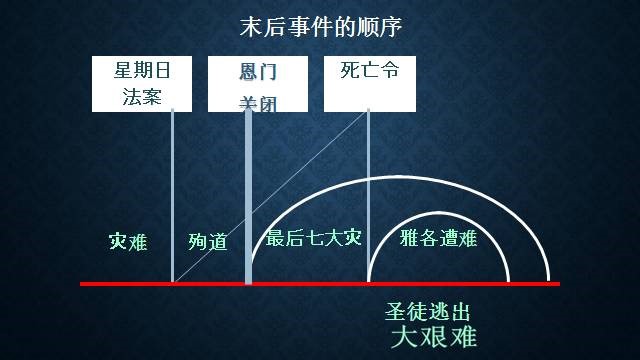 末后事件的顺序

星期日法案

恩门关闭

死亡令

灾难

殉道

最后七大灾

雅各遭难

圣徒逃出

大艰难